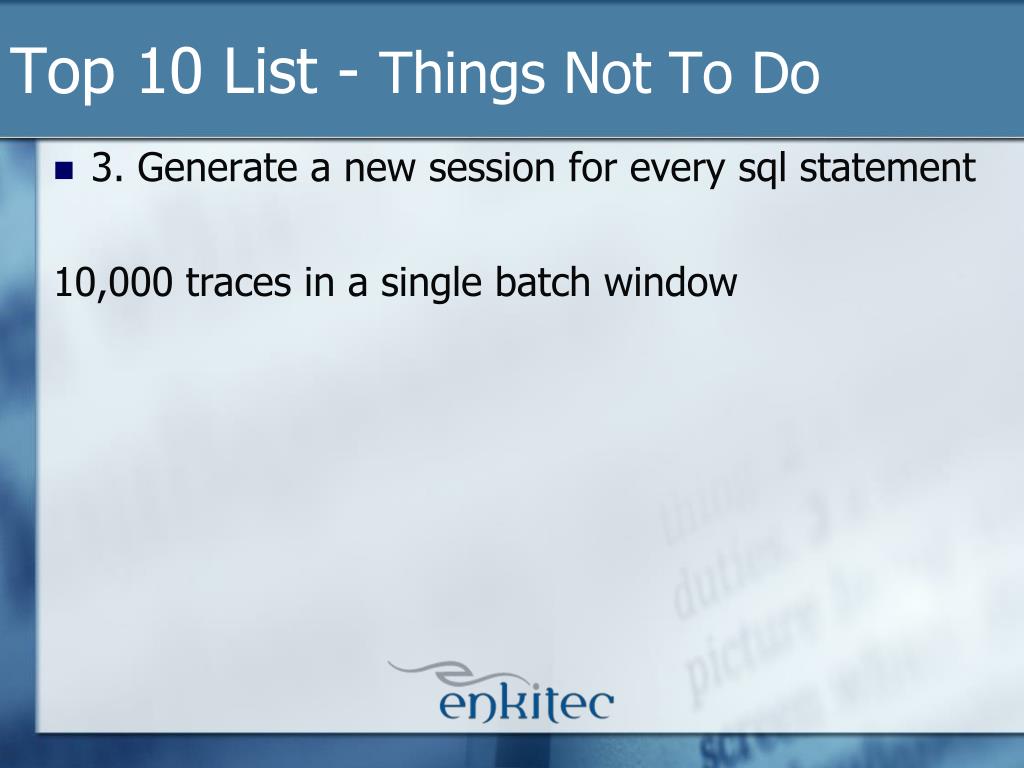 Top 10 List - Things Not To Do

3. Generate a new session for every sql statement

10,000 traces in a single batch window

enkitec